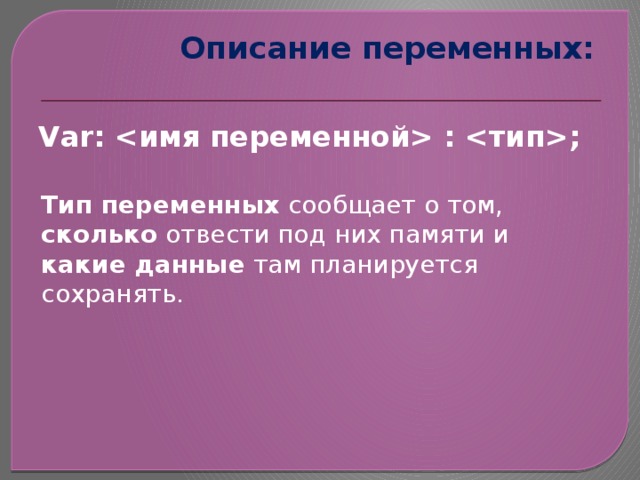 Описание переменных:

Var: <имя переменной> : <тип>;

Тип переменных сообщает о том, сколько отвести под них памяти и какие данные там планируется сохранять.